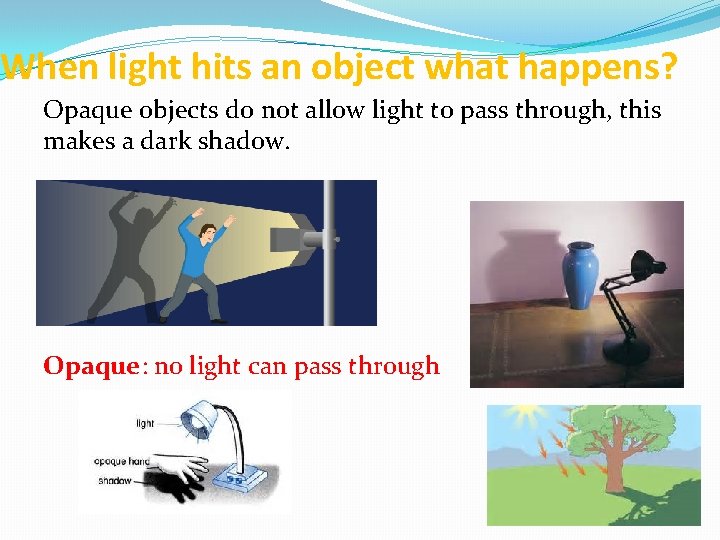 When light hits an object what happens?

Opaque objects do not allow light to pass through, this makes a dark shadow.

Opaque: no light can pass through

light

opaque hand

shadow